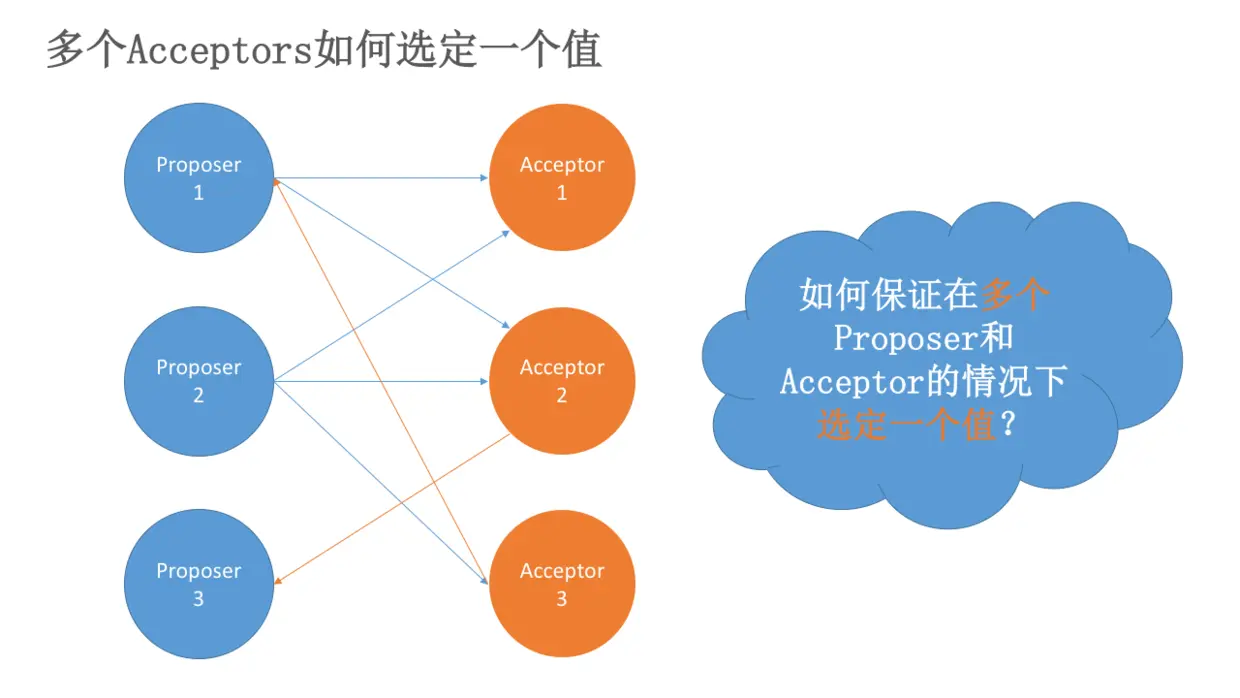 多个Acceptors如何选定一个值

Proposer
1

Proposer
2

Proposer
3

Acceptor
1

Acceptor
2

Acceptor
3

如何保证在多个Proposer和Acceptor的情况下选定一个值？